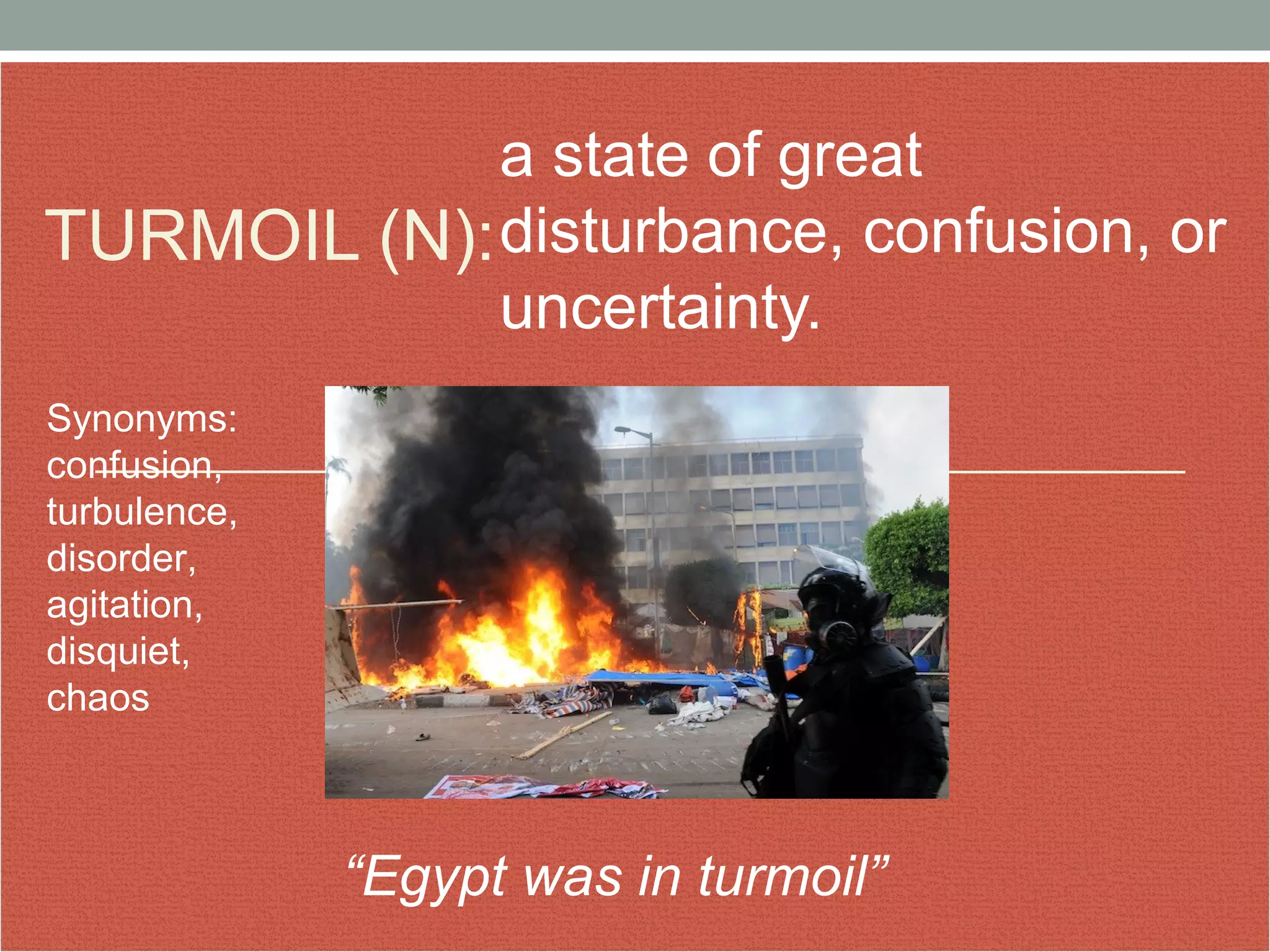 TURMOIL (N): a state of great disturbance, confusion, or uncertainty.

Synonyms: confusion, turbulence, disorder, agitation, disquiet, chaos

“Egypt was in turmoil”